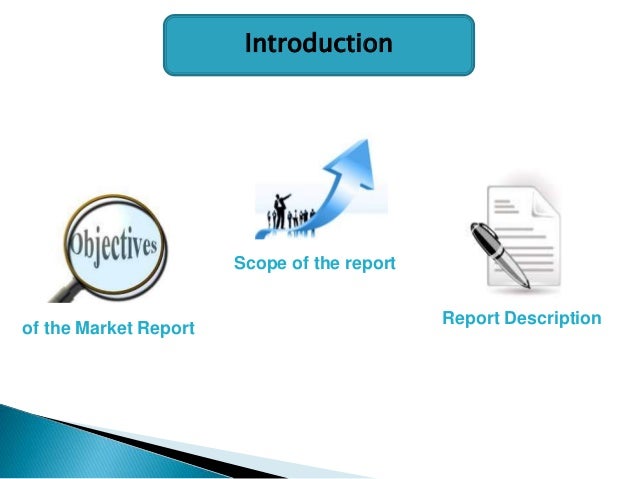 Introduction

Objectives

of the Market Report

Scope of the report

Report Description